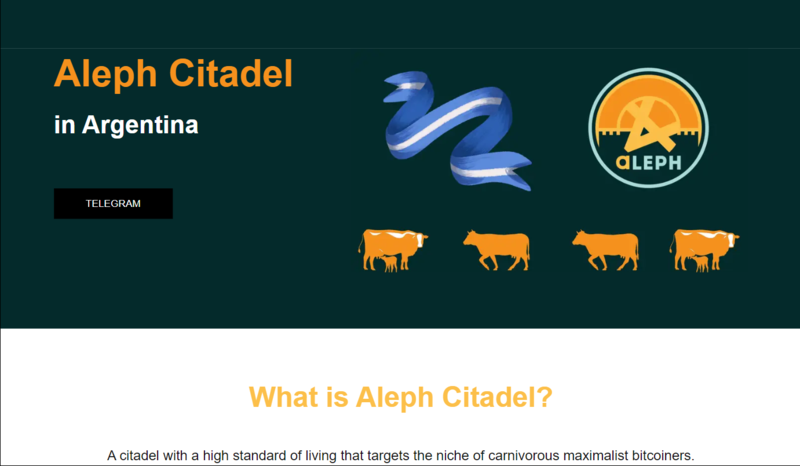 Aleph Citadel

in Argentina

TELEGRAM

aLEPH

What is Aleph Citadel?

A citadel with a high standard of living that targets the niche of carnivorous maximalist bitcoiners.